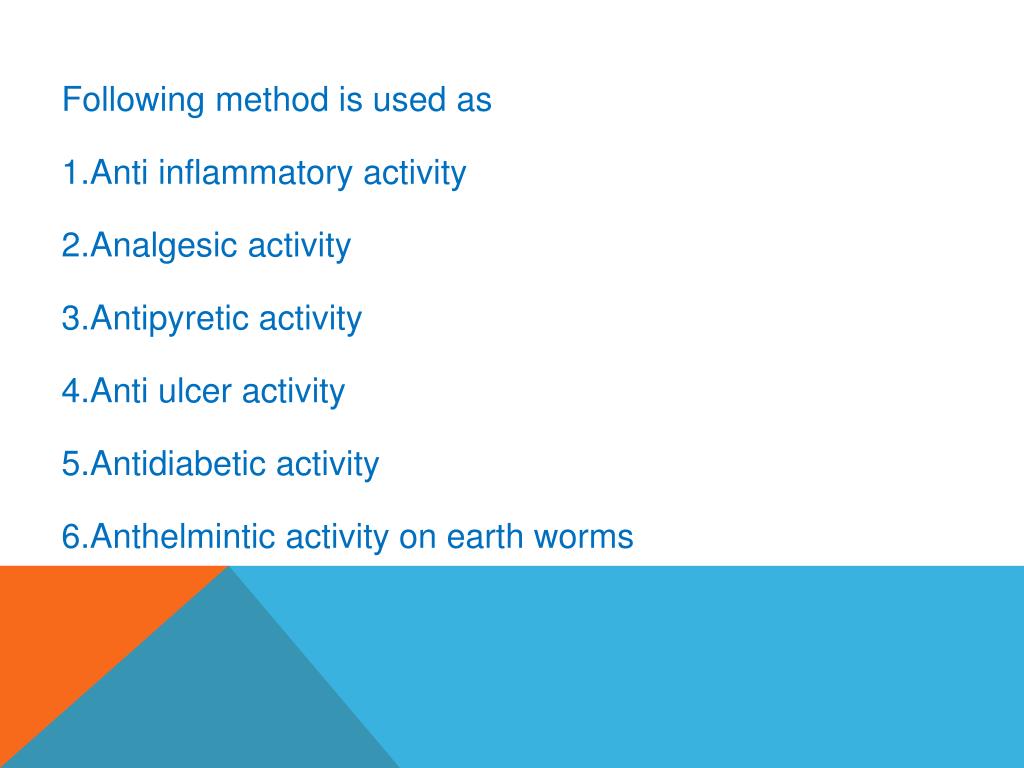 Following method is used as

1.Anti inflammatory activity

2.Analgesic activity

3.Antipyretic activity

4.Anti ulcer activity

5.Antidiabetic activity

6.Anthelmintic activity on earth worms